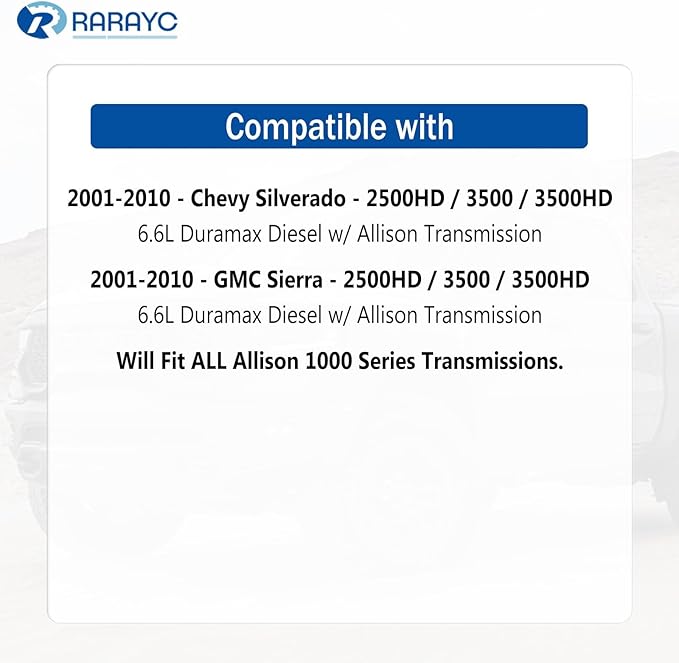 RARAYC

Compatible with

2001-2010 - Chevy Silverado - 2500HD / 3500 / 3500HD
6.6L Duramax Diesel w/ Allison Transmission

2001-2010 - GMC Sierra - 2500HD / 3500 / 3500HD
6.6L Duramax Diesel w/ Allison Transmission

Will Fit ALL Allison 1000 Series Transmissions.